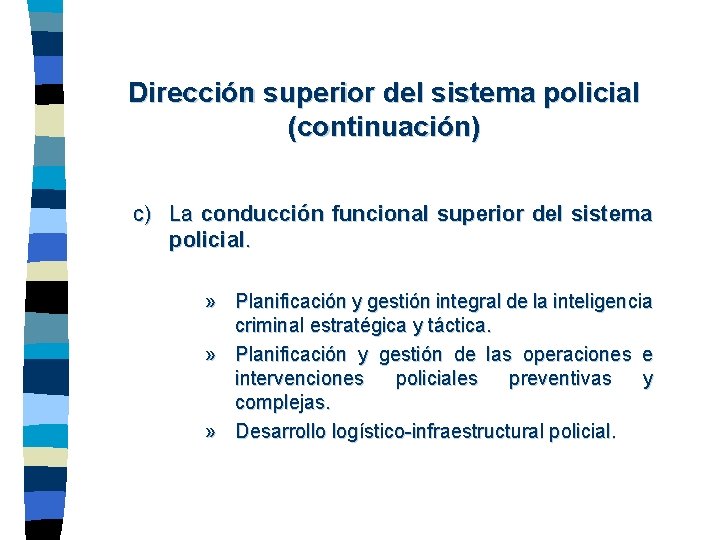 Dirección superior del sistema policial (continuación)

c) La conducción funcional superior del sistema policial.

» Planificación y gestión integral de la inteligencia criminal estratégica y táctica.

» Planificación y gestión de las operaciones e intervenciones policiales preventivas y complejas.

» Desarrollo logístico-infraestructural policial.